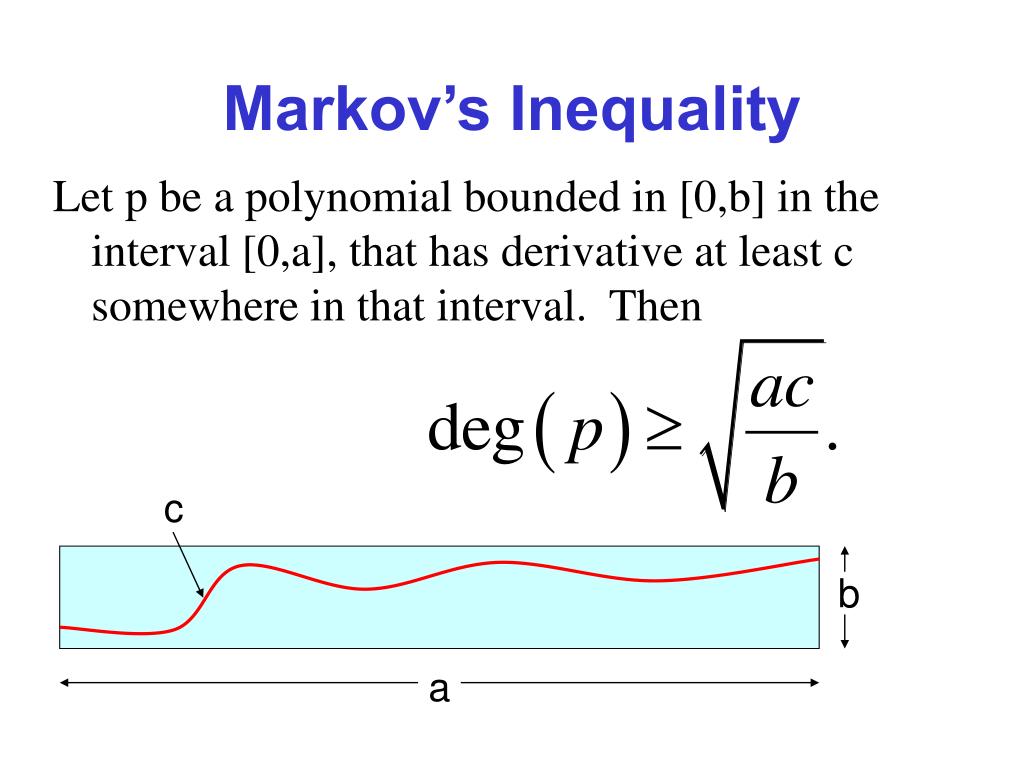 Markov's Inequality

Let p be a polynomial bounded in [0,b] in the interval [0,a], that has derivative at least c somewhere in that interval. Then

$\deg(p) \geq \sqrt{\frac{ac}{b}}.$

c

b

a